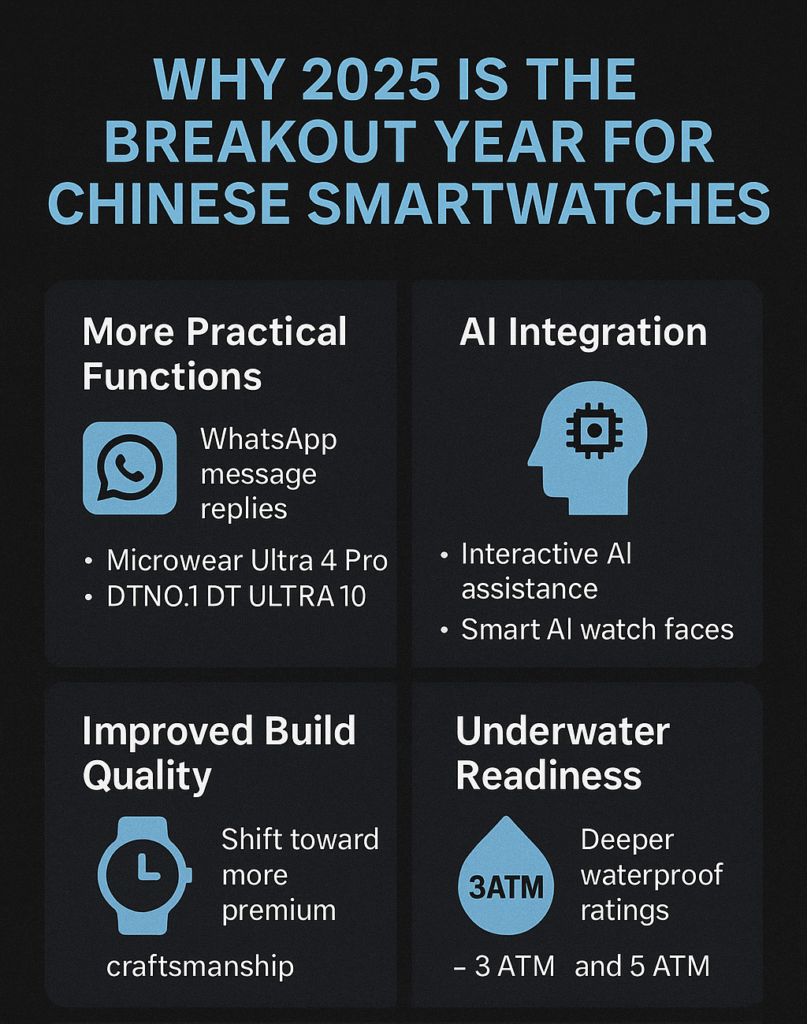 WHY 2025 IS THE BREAKOUT YEAR FOR CHINESE SMARTWATCHES

More Practical Functions

WhatsApp message replies

• Microwear Ultra 4 Pro
• DTNO.1 DT ULTRA 10

AI Integration

• Interactive AI assistance
• Smart AI watch faces

Improved Build Quality

Shift toward more premium craftsmanship

Underwater Readiness

3ATM

Deeper waterproof ratings – 3 ATM and 5 ATM